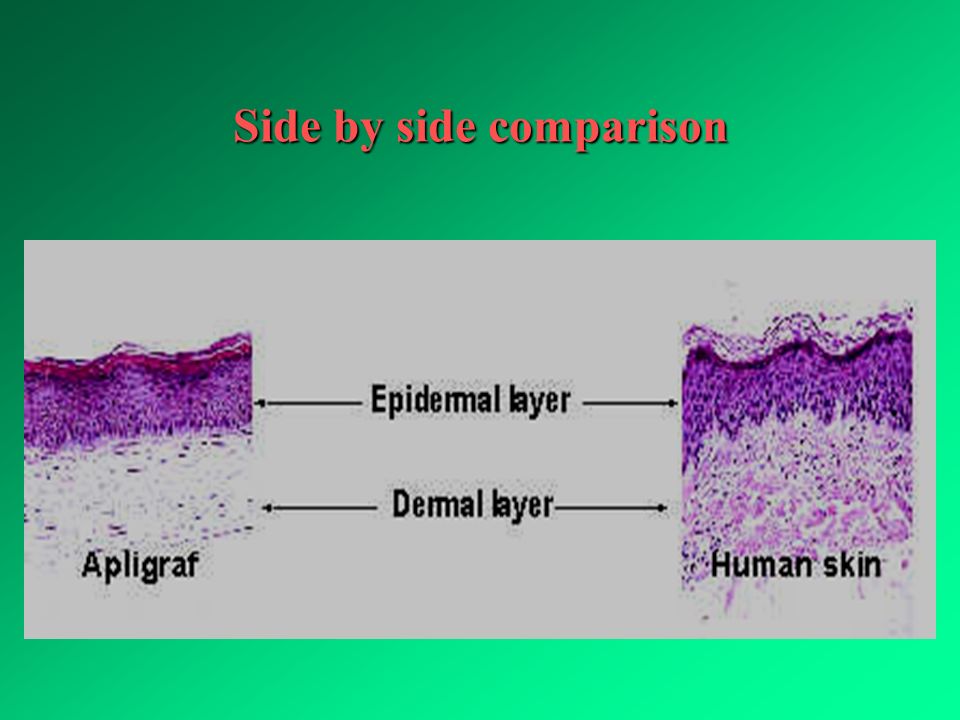 Side by side comparison

Epidermal layer

Dermal layer

Apligraf

Human skin